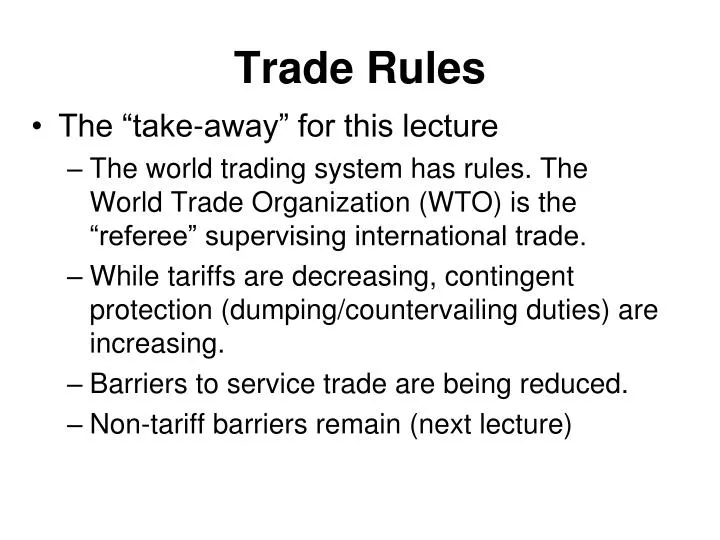 Trade Rules

• The “take-away” for this lecture

– The world trading system has rules. The World Trade Organization (WTO) is the “referee” supervising international trade.

– While tariffs are decreasing, contingent protection (dumping/countervailing duties) are increasing.

– Barriers to service trade are being reduced.

– Non-tariff barriers remain (next lecture)